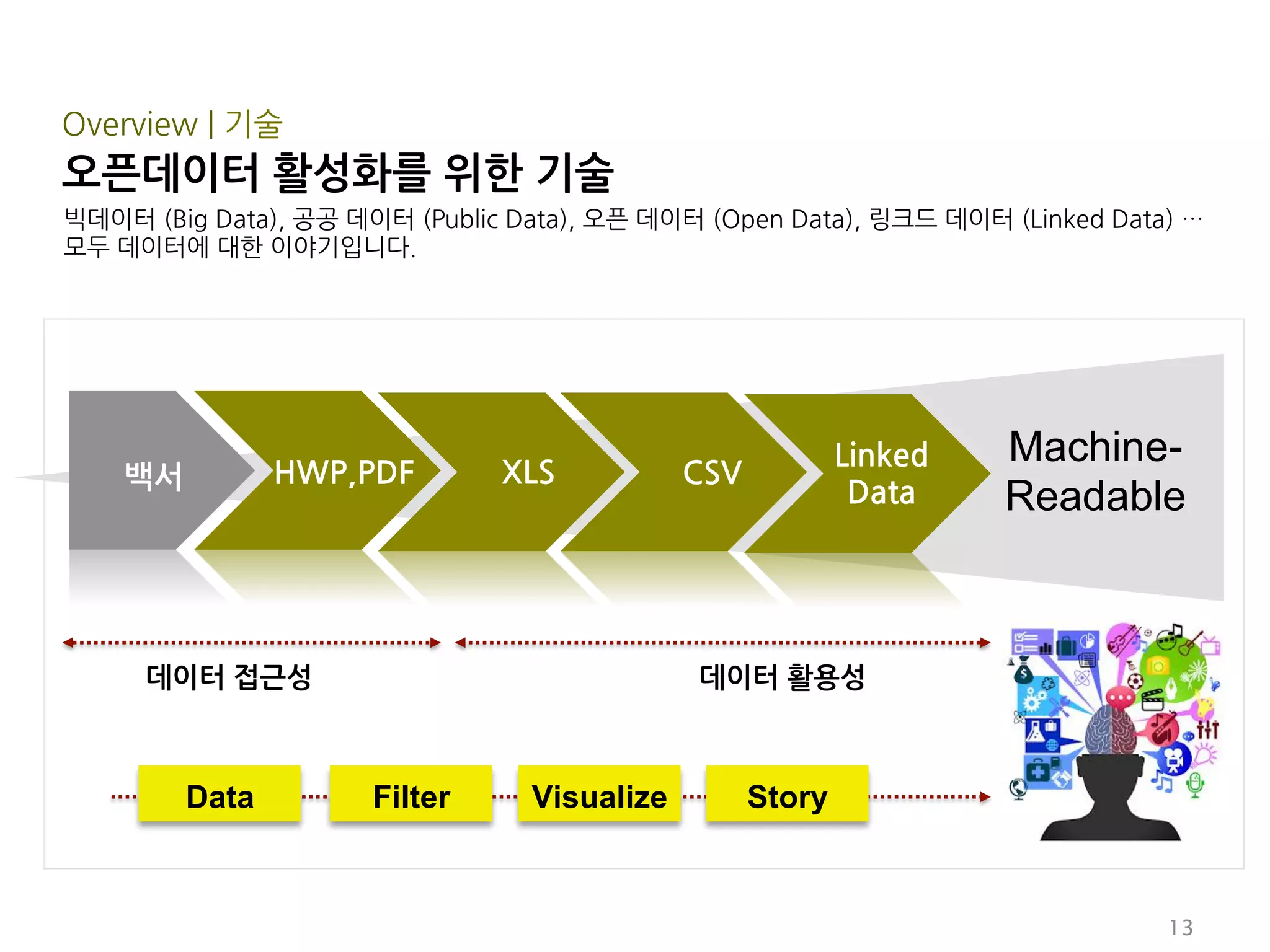 Overview | 기술

오픈데이터 활성화를 위한 기술

빅데이터 (Big Data), 공공 데이터 (Public Data), 오픈 데이터 (Open Data), 링크드 데이터 (Linked Data) … 모두 데이터에 대한 이야기입니다.

백서

HWP,PDF

XLS

CSV

Linked Data

Machine-Readable

데이터 접근성

데이터 활용성

Data

Filter

Visualize

Story

13